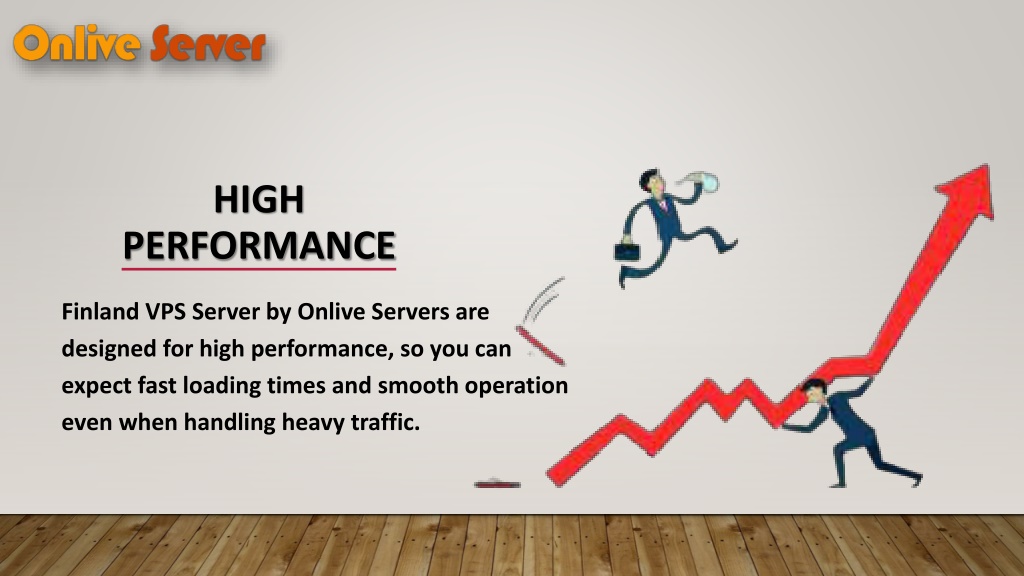 Onlive Server

HIGH PERFORMANCE

Finland VPS Server by Onlive Servers are designed for high performance, so you can expect fast loading times and smooth operation even when handling heavy traffic.